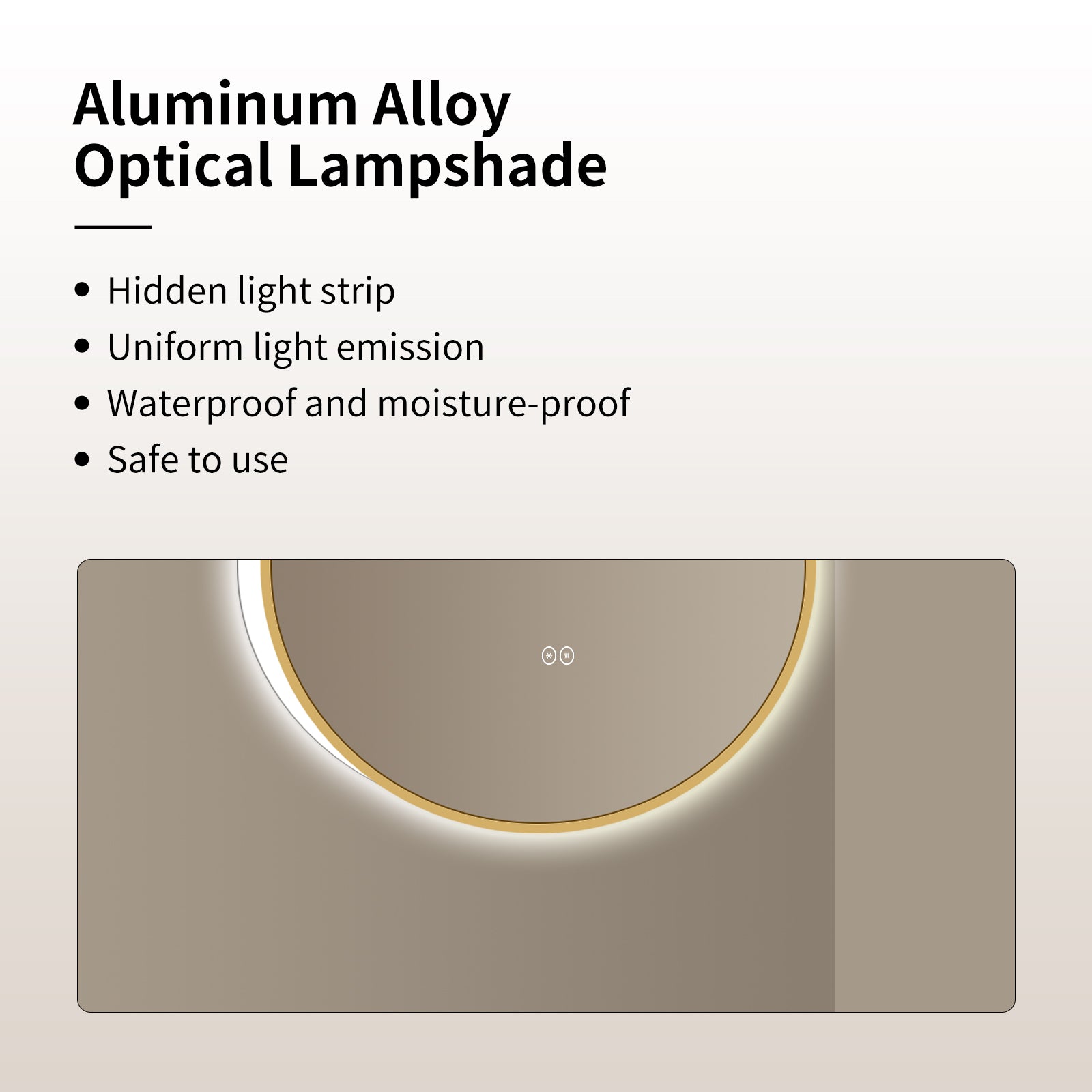 Aluminum Alloy
Optical Lampshade

• Hidden light strip
• Uniform light emission
• Waterproof and moisture-proof
• Safe to use